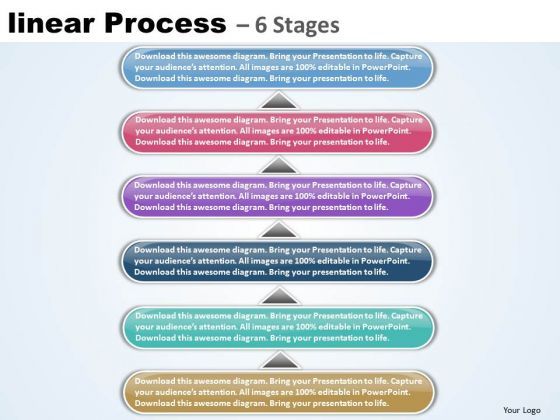 linear Process – 6 Stages

Download this awesome diagram. Bring your Presentation to life. Capture your audience's attention. All images are 100% editable in PowerPoint. Download this awesome diagram. Bring your presentation to life.

Download this awesome diagram. Bring your Presentation to life. Capture your audience's attention. All images are 100% editable in PowerPoint. Download this awesome diagram. Bring your presentation to life.

Download this awesome diagram. Bring your Presentation to life. Capture your audience's attention. All images are 100% editable in PowerPoint. Download this awesome diagram. Bring your presentation to life.

Download this awesome diagram. Bring your Presentation to life. Capture your audience's attention. All images are 100% editable in PowerPoint. Download this awesome diagram. Bring your presentation to life.

Download this awesome diagram. Bring your Presentation to life. Capture your audience's attention. All images are 100% editable in PowerPoint. Download this awesome diagram. Bring your presentation to life.

Download this awesome diagram. Bring your Presentation to life. Capture your audience's attention. All images are 100% editable in PowerPoint. Download this awesome diagram. Bring your presentation to life.

Your Logo